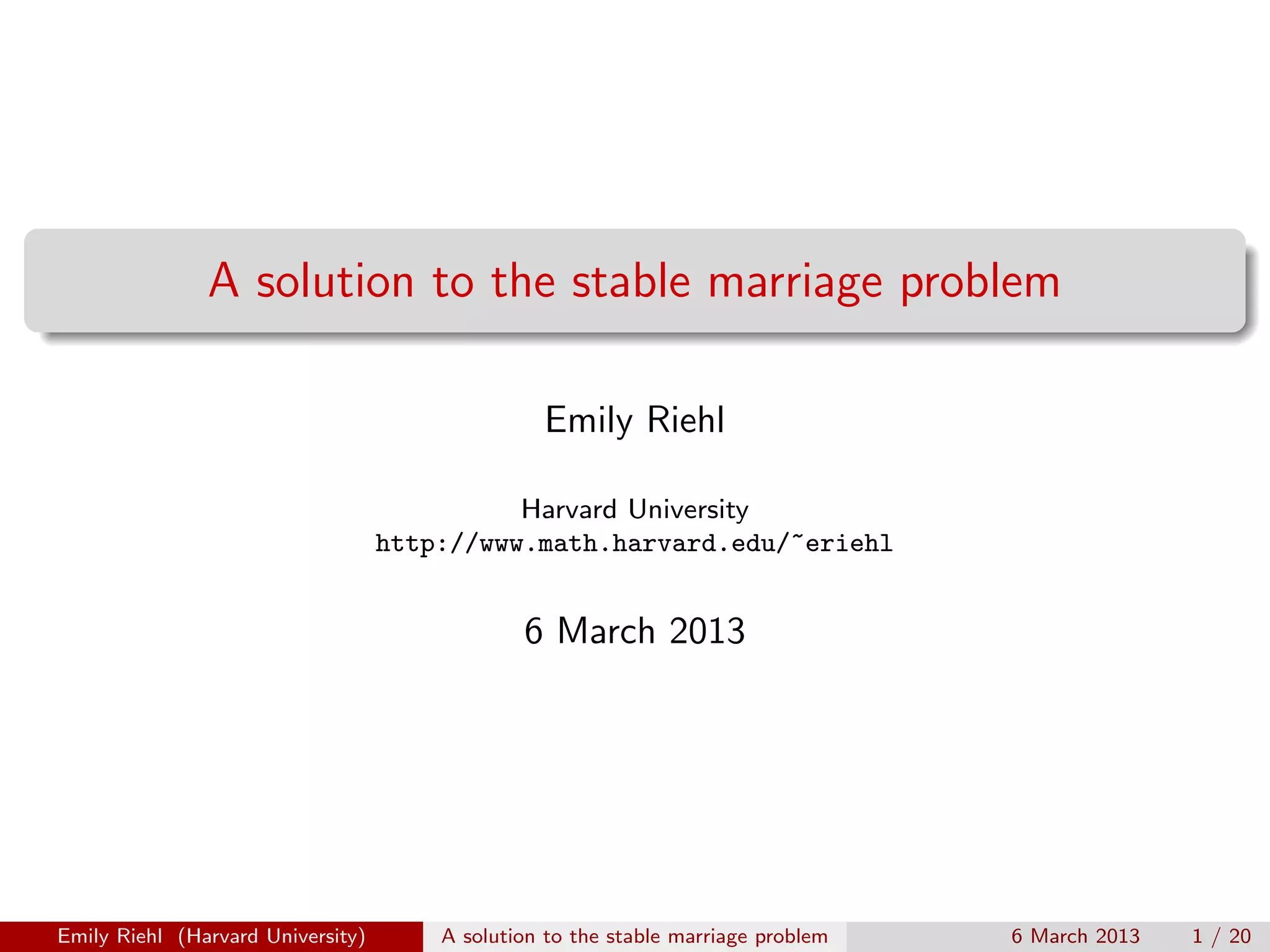 A solution to the stable marriage problem

Emily Riehl

Harvard University
http://www.math.harvard.edu/~eriehl

6 March 2013

Emily Riehl (Harvard University) A solution to the stable marriage problem 6 March 2013 1 / 20